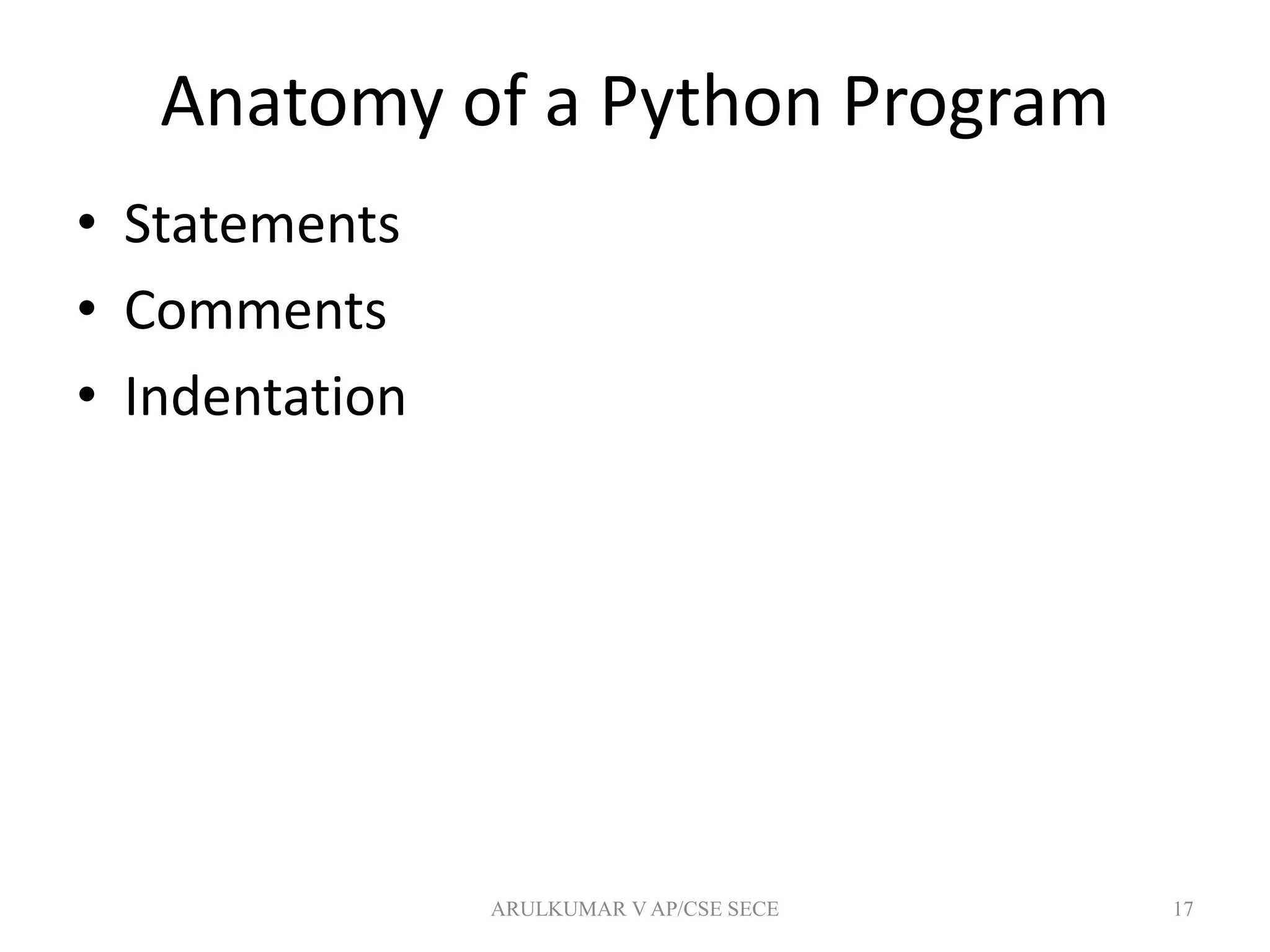 Anatomy of a Python Program

• Statements
• Comments
• Indentation

ARULKUMAR V AP/CSE SECE 17